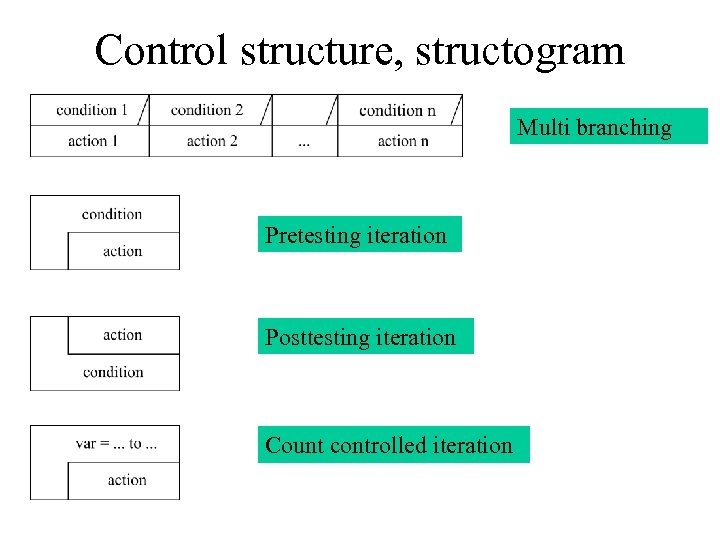 Control structure, structogram

| condition 1 | condition 2 | | condition n |
|---|---|---|---|
| action 1 | action 2 | ... | action n |

Multi branching

condition
action

Pretesting iteration

action
condition

Posttesting iteration

var = ... to ...
action

Count controlled iteration